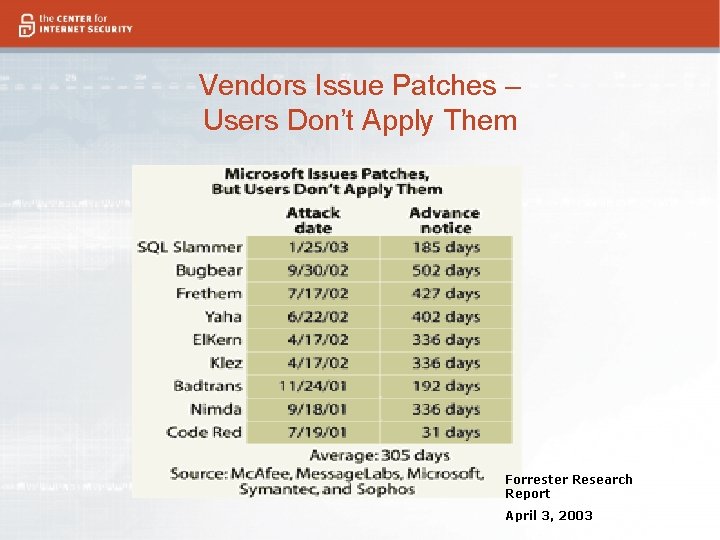 the CENTER for
INTERNET SECURITY

Vendors Issue Patches – Users Don't Apply Them

Microsoft Issues Patches, But Users Don't Apply Them

| | Attack date | Advance notice |
|---|---|---|
| SQL Slammer | 1/25/03 | 185 days |
| Bugbear | 9/30/02 | 502 days |
| Frethem | 7/17/02 | 427 days |
| Yaha | 6/22/02 | 402 days |
| ElKern | 4/17/02 | 336 days |
| Klez | 4/17/02 | 336 days |
| Badtrans | 11/24/01 | 192 days |
| Nimda | 9/18/01 | 336 days |
| Code Red | 7/19/01 | 31 days |

Average: 305 days

Source: McAfee, MessageLabs, Microsoft, Symantec, and Sophos

Forrester Research Report

April 3, 2003